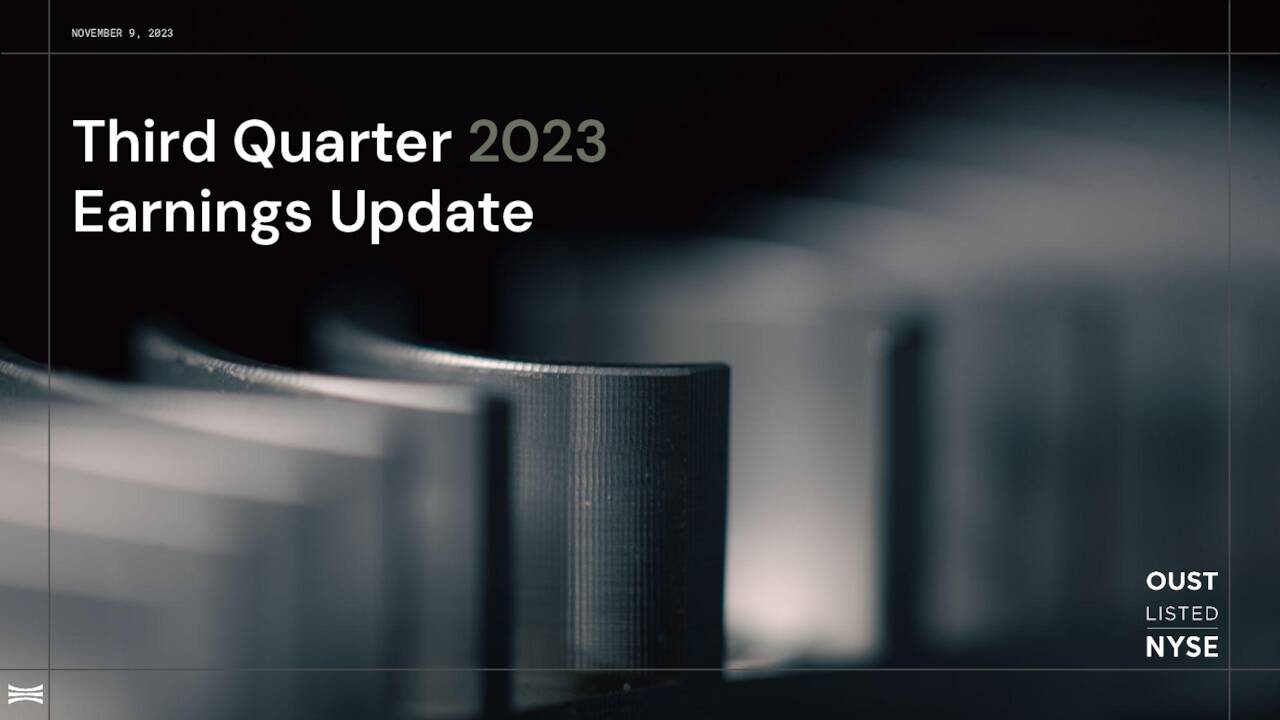 NOVEMBER 9, 2023

Third Quarter 2023
Earnings Update

OUST
LISTED
NYSE